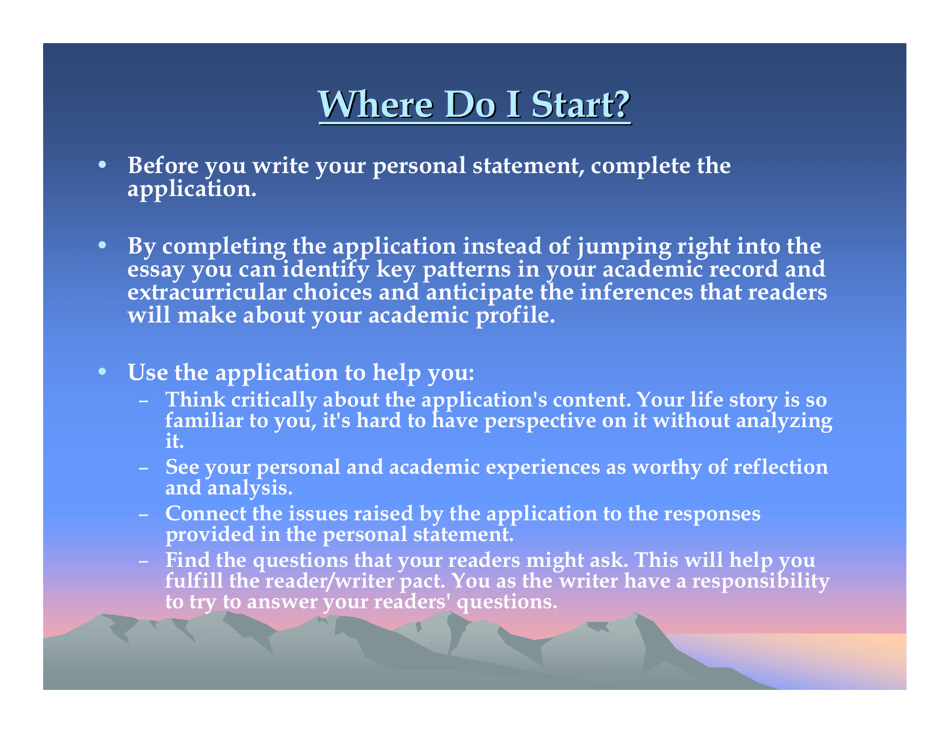 Where Do I Start?

• Before you write your personal statement, complete the application.

• By completing the application instead of jumping right into the essay you can identify key patterns in your academic record and extracurricular choices and anticipate the inferences that readers will make about your academic profile.

• Use the application to help you:
– Think critically about the application's content. Your life story is so familiar to you, it's hard to have perspective on it without analyzing it.
– See your personal and academic experiences as worthy of reflection and analysis.
– Connect the issues raised by the application to the responses provided in the personal statement.
– Find the questions that your readers might ask. This will help you fulfill the reader/writer pact. You as the writer have a responsibility to try to answer your readers' questions.